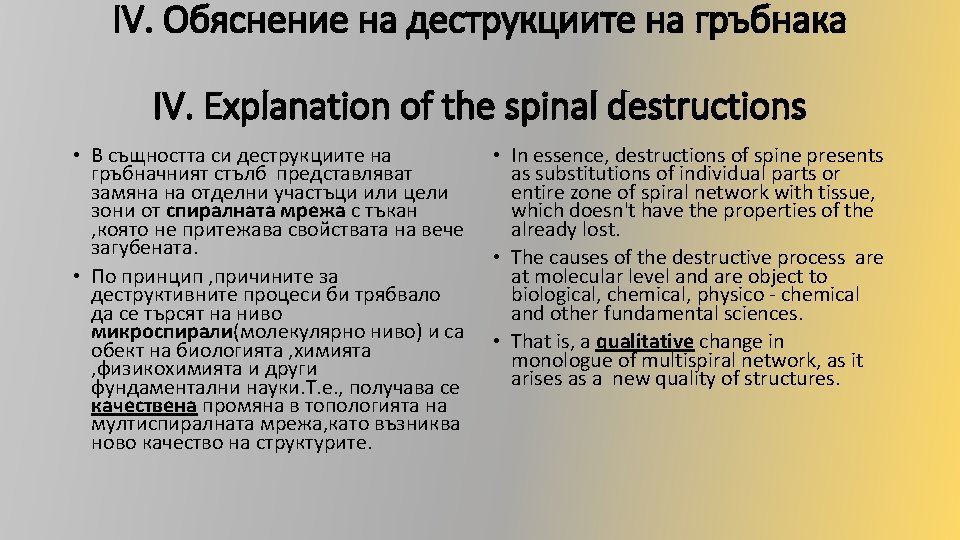 IV. Обяснение на деструкциите на гръбнака

IV. Explanation of the spinal destructions

• В същността си деструкциите на гръбначният стълб представляват замяна на отделни участъци или цели зони от спиралната мрежа с тъкан ,която не притежава свойствата на вече загубената.

• По принцип ,причините за деструктивните процеси би трябвало да се търсят на ниво микроспирали(молекулярно ниво) и са обект на биологията ,химията ,физикохимията и други фундаментални науки.Т.е., получава се качествена промяна в топологията на мултиспиралната мрежа,като възниква ново качество на структурите.

• In essence, destructions of spine presents as substitutions of individual parts or entire zone of spiral network with tissue, which doesn't have the properties of the already lost.

• The causes of the destructive process are at molecular level and are object to biological, chemical, physico - chemical and other fundamental sciences.

• That is, a qualitative change in monologue of multispiral network, as it arises as a new quality of structures.